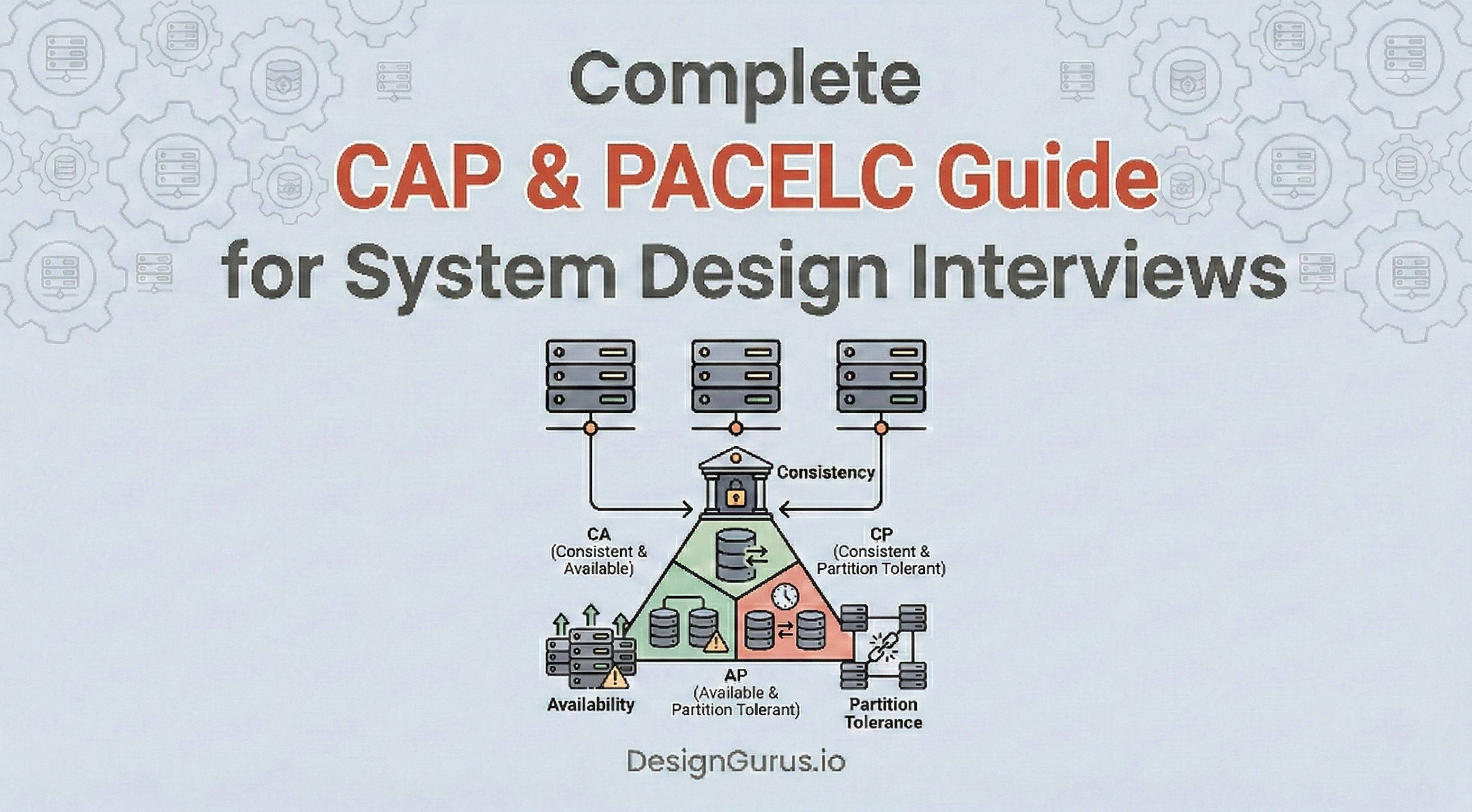 Complete
CAP & PACELC Guide
for System Design Interviews

Consistency

CA
(Consistent & Available)

CP
(Consistent & Partition Tolerant)

Availability

AP
(Available & Partition Tolerant)

Partition Tolerance

DesignGurus.io